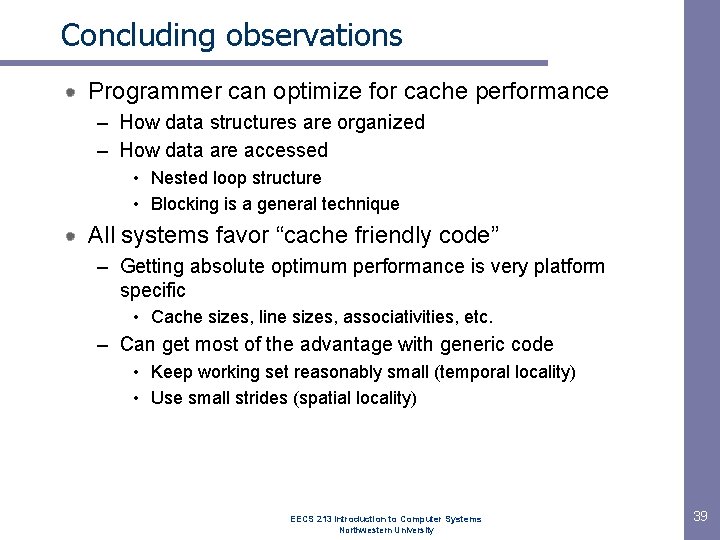 Concluding observations

Programmer can optimize for cache performance
– How data structures are organized
– How data are accessed
• Nested loop structure
• Blocking is a general technique

All systems favor “cache friendly code”
– Getting absolute optimum performance is very platform specific
• Cache sizes, line sizes, associativities, etc.
– Can get most of the advantage with generic code
• Keep working set reasonably small (temporal locality)
• Use small strides (spatial locality)

EECS 213 Introduction to Computer Systems
Northwestern University

39